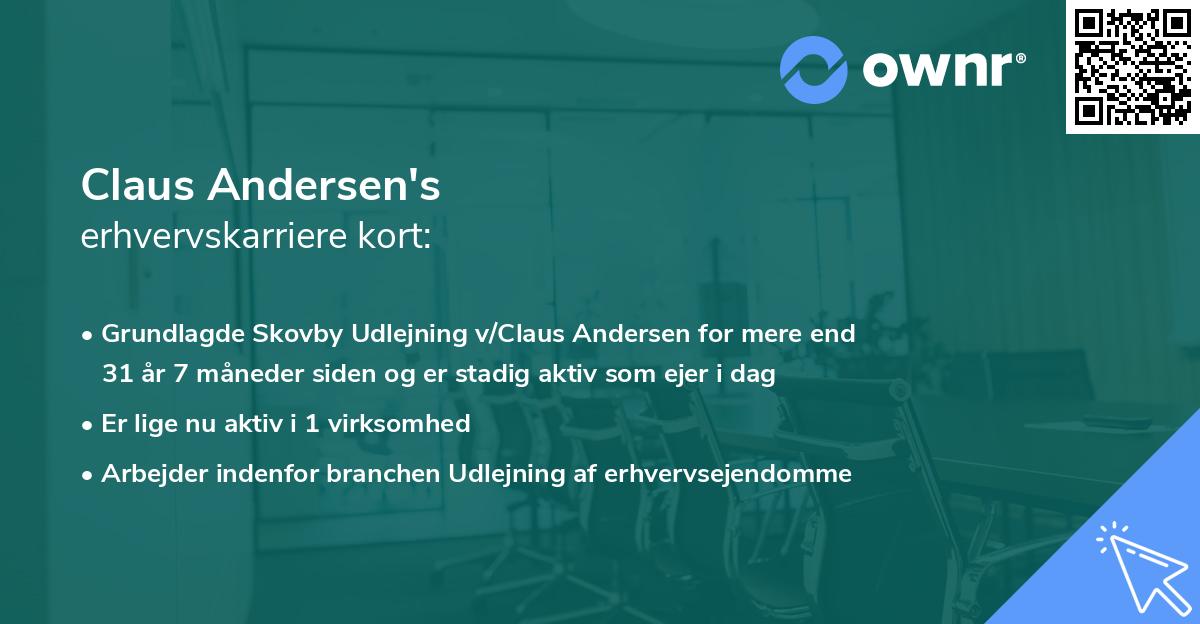 ownr®

Claus Andersen's
erhvervskarriere kort:

• Grundlagde Skovby Udlejning v/Claus Andersen for mere end 31 år 7 måneder siden og er stadig aktiv som ejer i dag
• Er lige nu aktiv i 1 virksomhed
• Arbejder indenfor branchen Udlejning af erhvervsejendomme